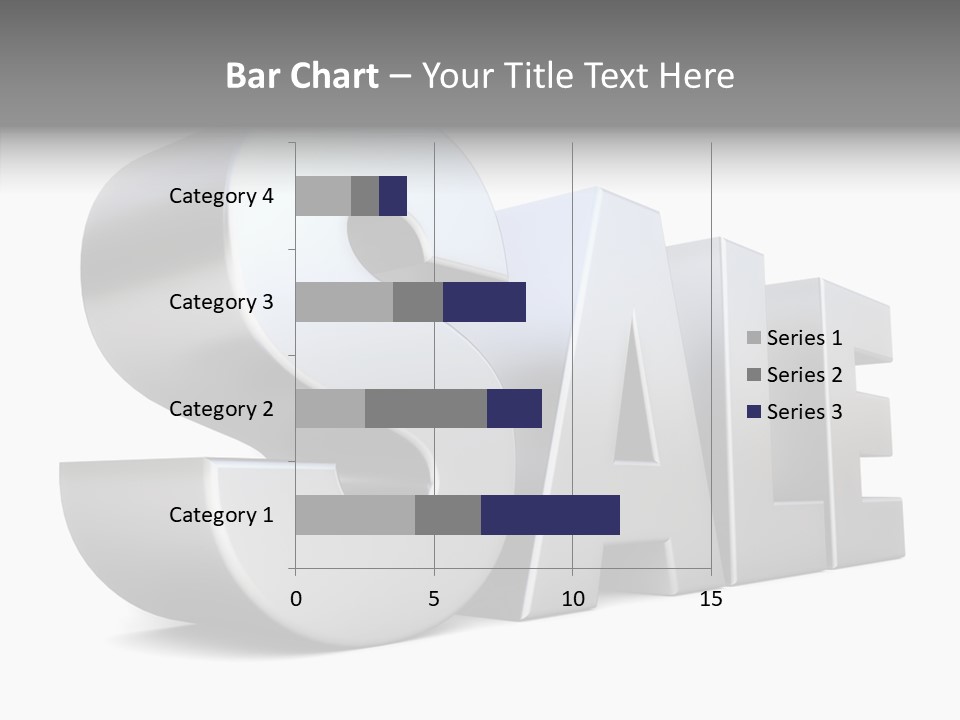 Bar Chart – Your Title Text Here

Category 4
Category 3
Category 2
Category 1

0 5 10 15

Series 1
Series 2
Series 3

SALE